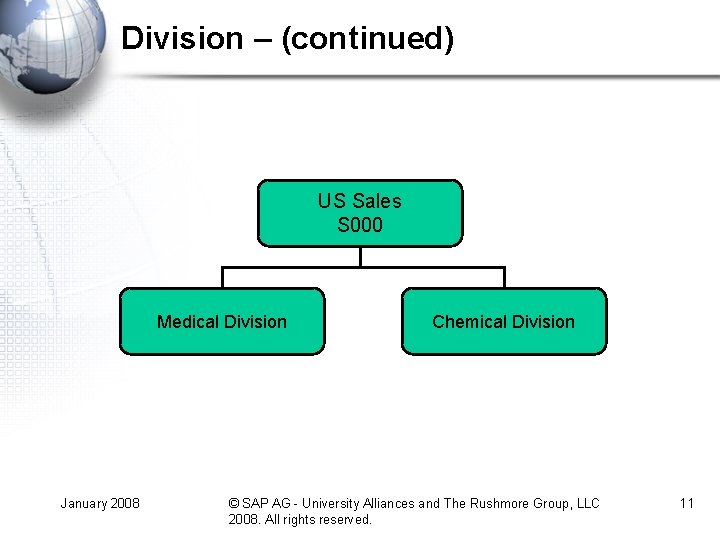 Division – (continued)

US Sales
S000

Medical Division

Chemical Division

January 2008

© SAP AG - University Alliances and The Rushmore Group, LLC 2008. All rights reserved.

11